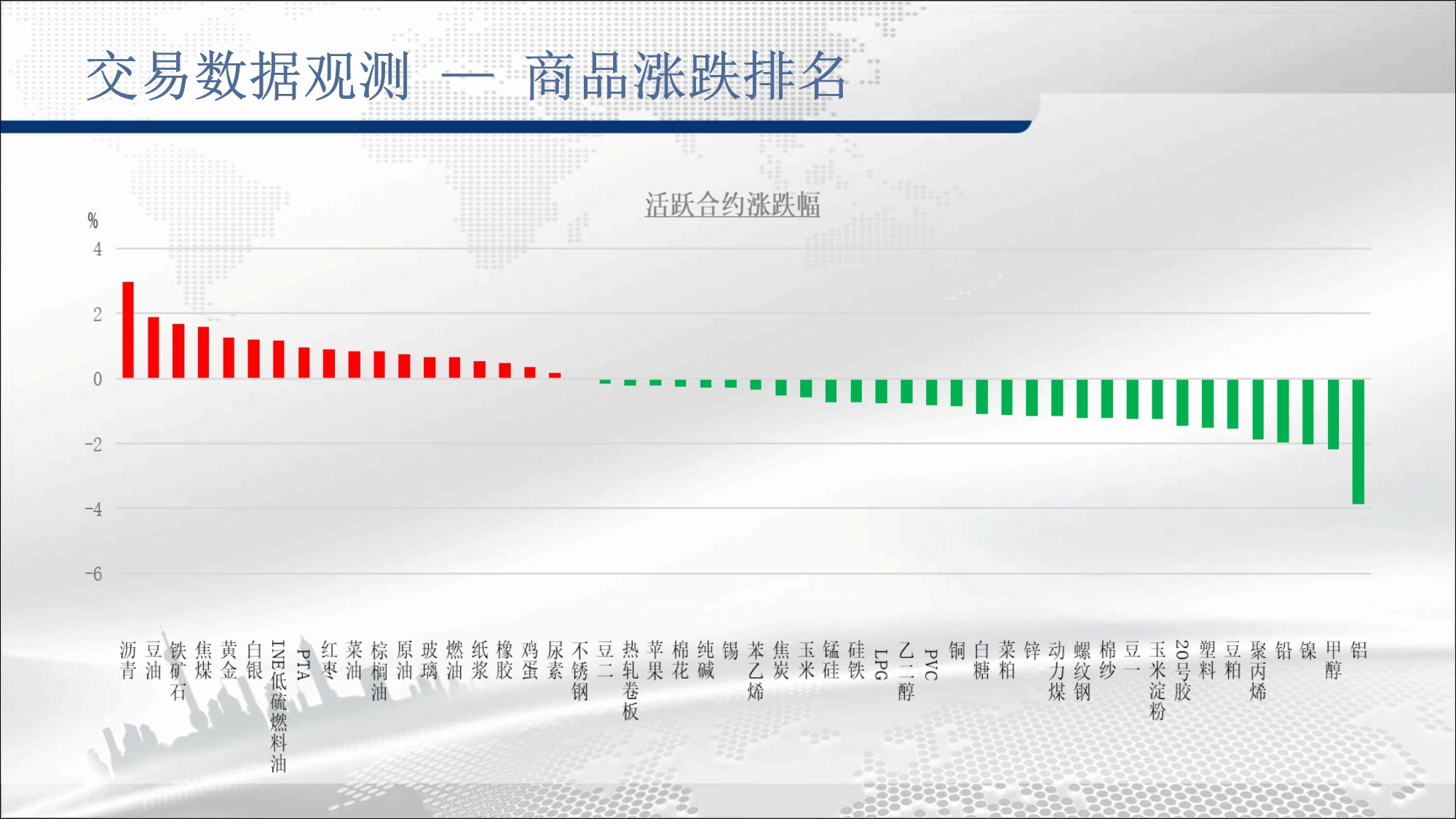 交易数据观测 — 商品涨跌排名

活跃合约涨跌幅

%
4
2
0
-2
-4
-6

沥青
豆油
铁矿石
焦煤
黄金
白银
INE低硫燃料油
PTA
红枣
菜油
棕榈油
原油
玻璃
燃油
纸浆
橡胶
鸡蛋
尿素
不锈钢
豆二
热轧卷板
苹果
棉花
纯碱
锡
苯乙烯
焦炭
玉米
锰硅
硅铁
LPG
乙二醇
PVC
铜
白糖
菜粕
锌
动力煤
螺纹钢
棉纱
豆一
玉米淀粉
20号胶
塑料
豆粕
聚丙烯
铅
镍
甲醇
铝